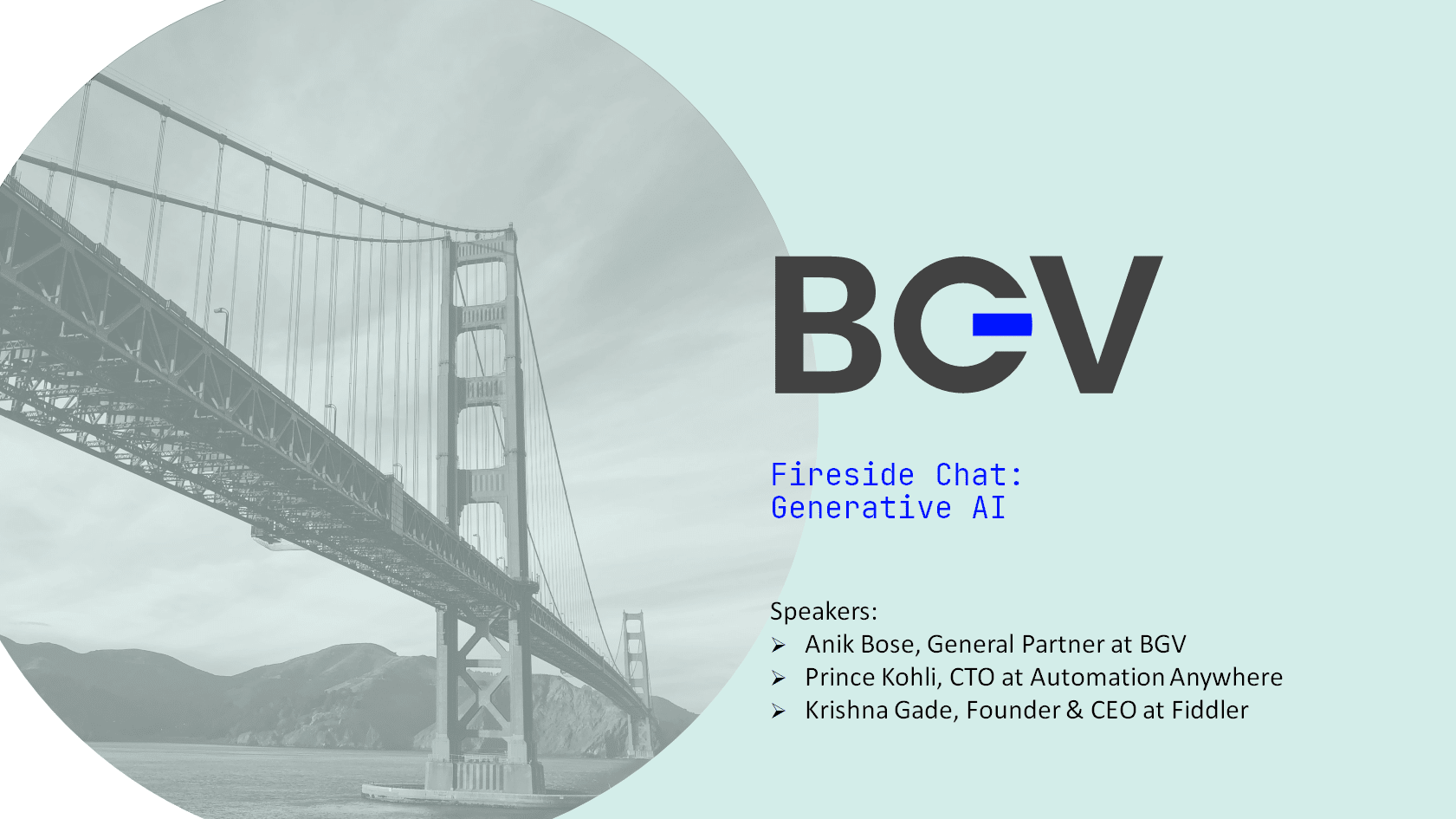 BGV

Fireside Chat:
Generative AI

Speakers:
➢ Anik Bose, General Partner at BGV
➢ Prince Kohli, CTO at Automation Anywhere
➢ Krishna Gade, Founder & CEO at Fiddler